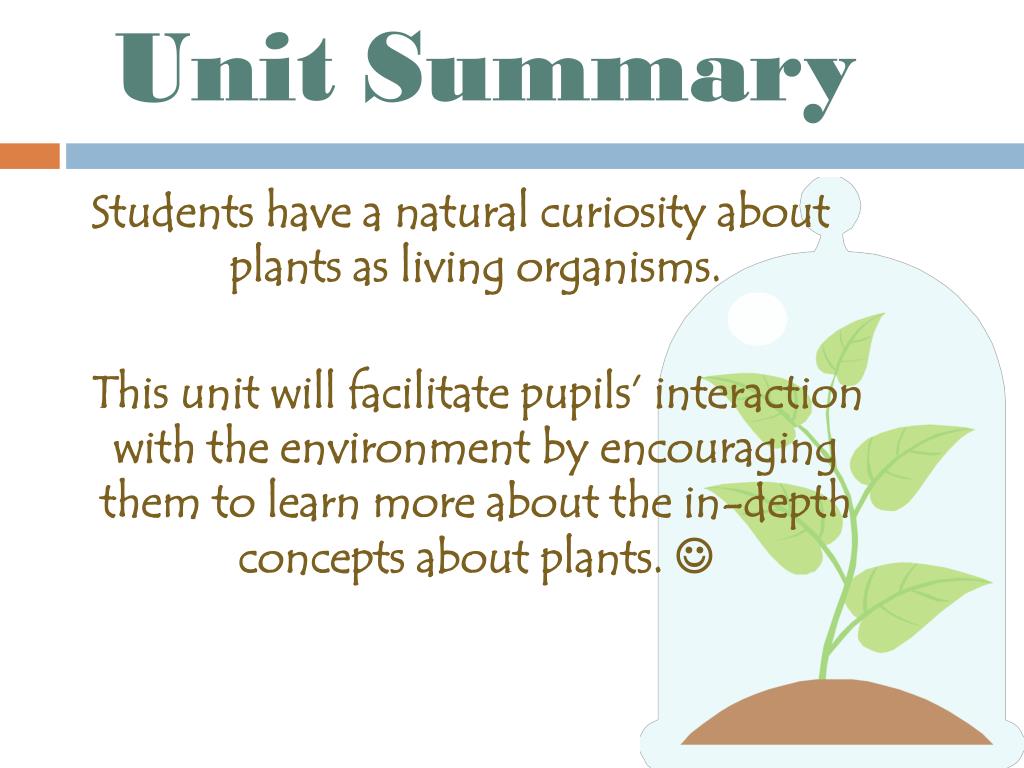 Unit Summary

Students have a natural curiosity about plants as living organisms.

This unit will facilitate pupils' interaction with the environment by encouraging them to learn more about the in-depth concepts about plants. ☺